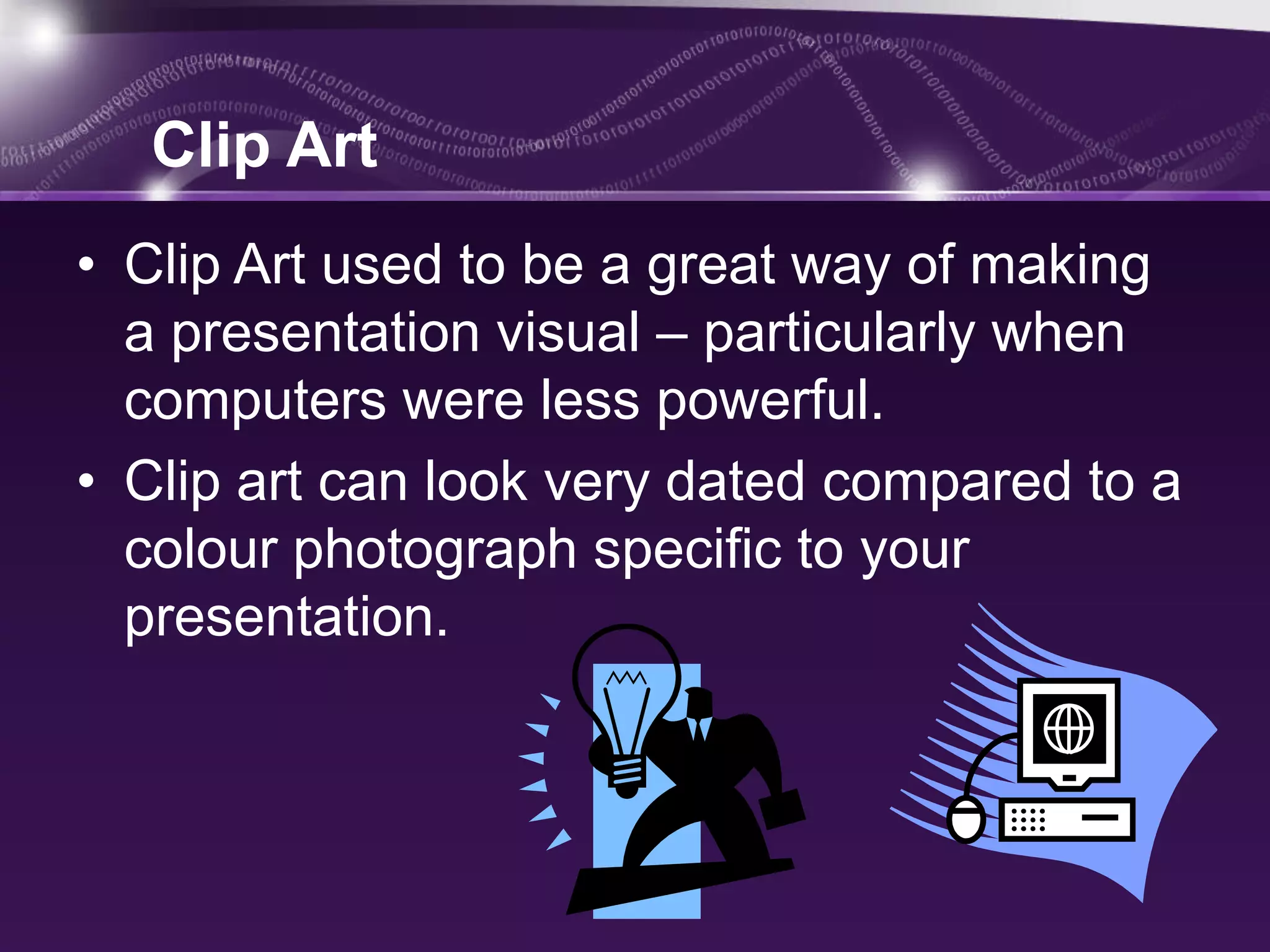 Clip Art

• Clip Art used to be a great way of making a presentation visual – particularly when computers were less powerful.
• Clip art can look very dated compared to a colour photograph specific to your presentation.